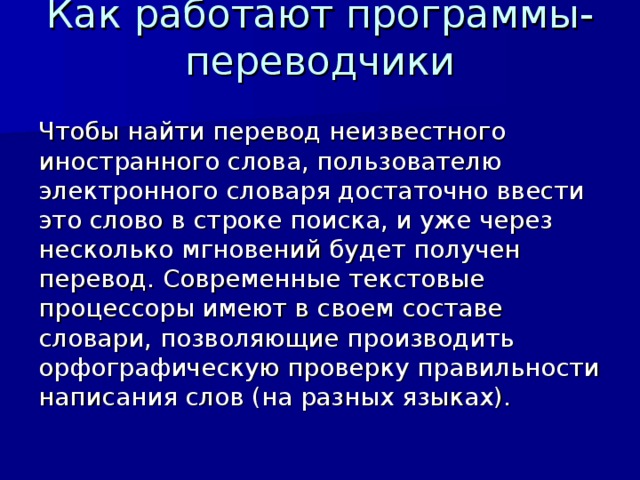 Как работают программы-переводчики

Чтобы найти перевод неизвестного иностранного слова, пользователю электронного словаря достаточно ввести это слово в строке поиска, и уже через несколько мгновений будет получен перевод. Современные текстовые процессоры имеют в своем составе словари, позволяющие производить орфографическую проверку правильности написания слов (на разных языках).